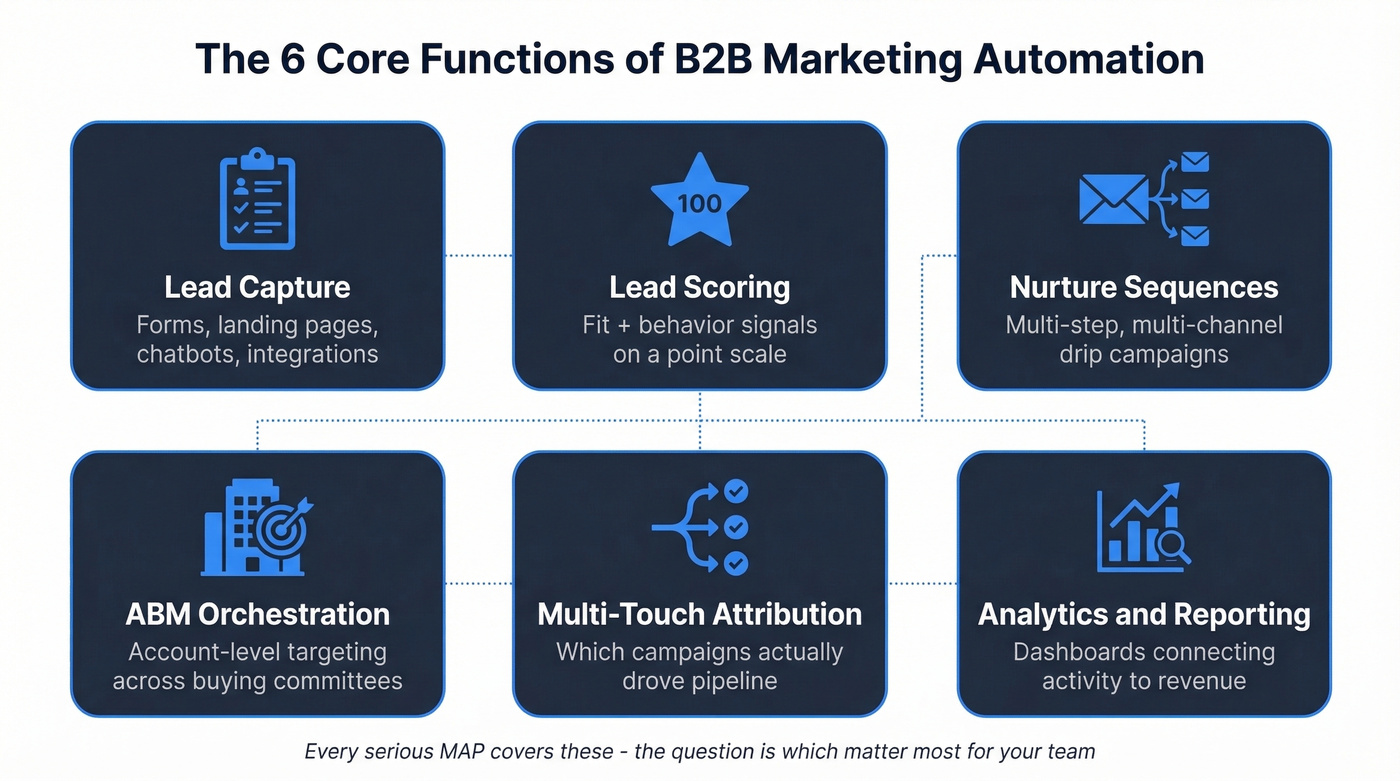 The 6 Core Functions of B2B Marketing Automation

Lead Capture
Forms, landing pages, chatbots, integrations

100
Lead Scoring
Fit + behavior signals on a point scale

Nurture Sequences
Multi-step, multi-channel drip campaigns

ABM Orchestration
Account-level targeting across buying committees

Multi-Touch Attribution
Which campaigns actually drove pipeline

Analytics and Reporting
Dashboards connecting activity to revenue

Every serious MAP covers these - the question is which matter most for your team